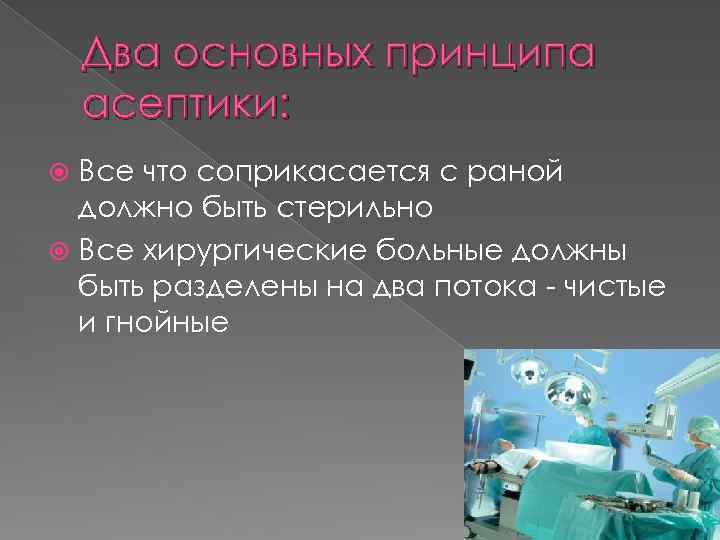 Два основных принципа асептики:

Все что соприкасается с раной должно быть стерильно

Все хирургические больные должны быть разделены на два потока - чистые и гнойные